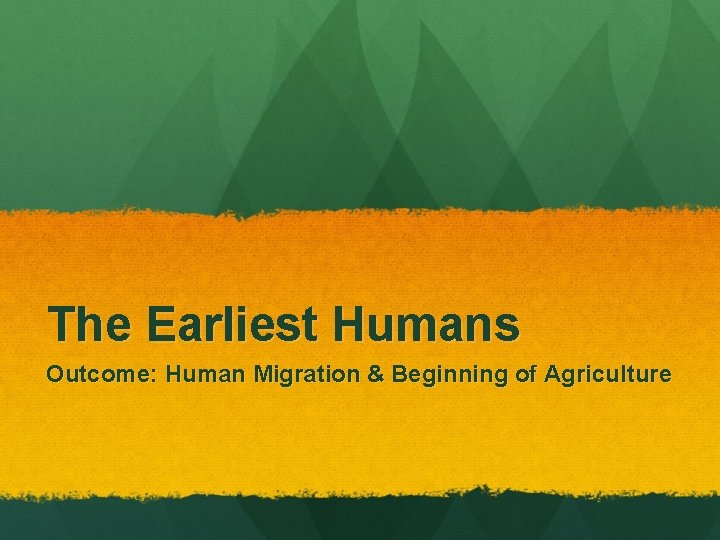 The Earliest Humans

Outcome: Human Migration & Beginning of Agriculture